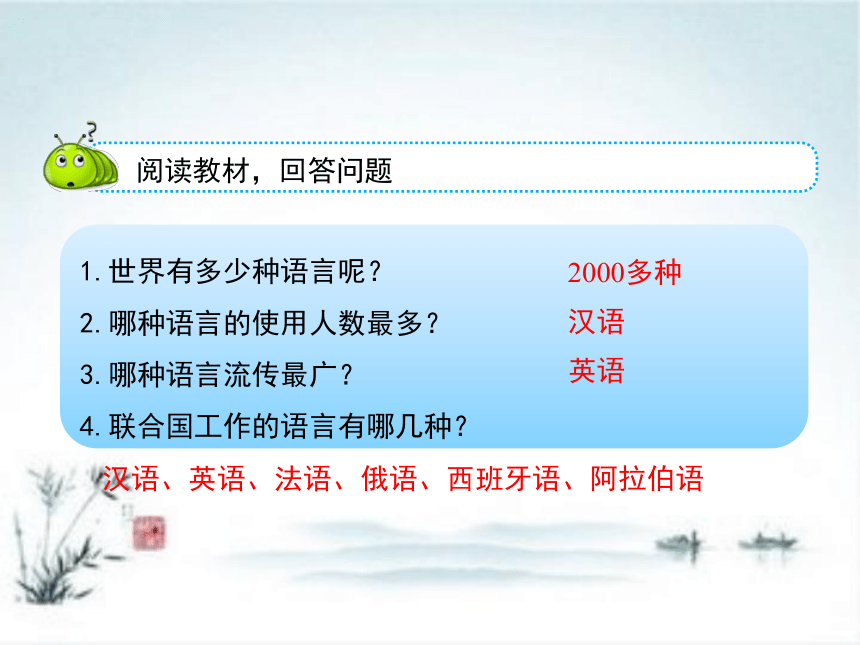 阅读教材，回答问题

1.世界有多少种语言呢？ 2000多种

2.哪种语言的使用人数最多？ 汉语

3.哪种语言流传最广？ 英语

4.联合国工作的语言有哪几种？

汉语、英语、法语、俄语、西班牙语、阿拉伯语